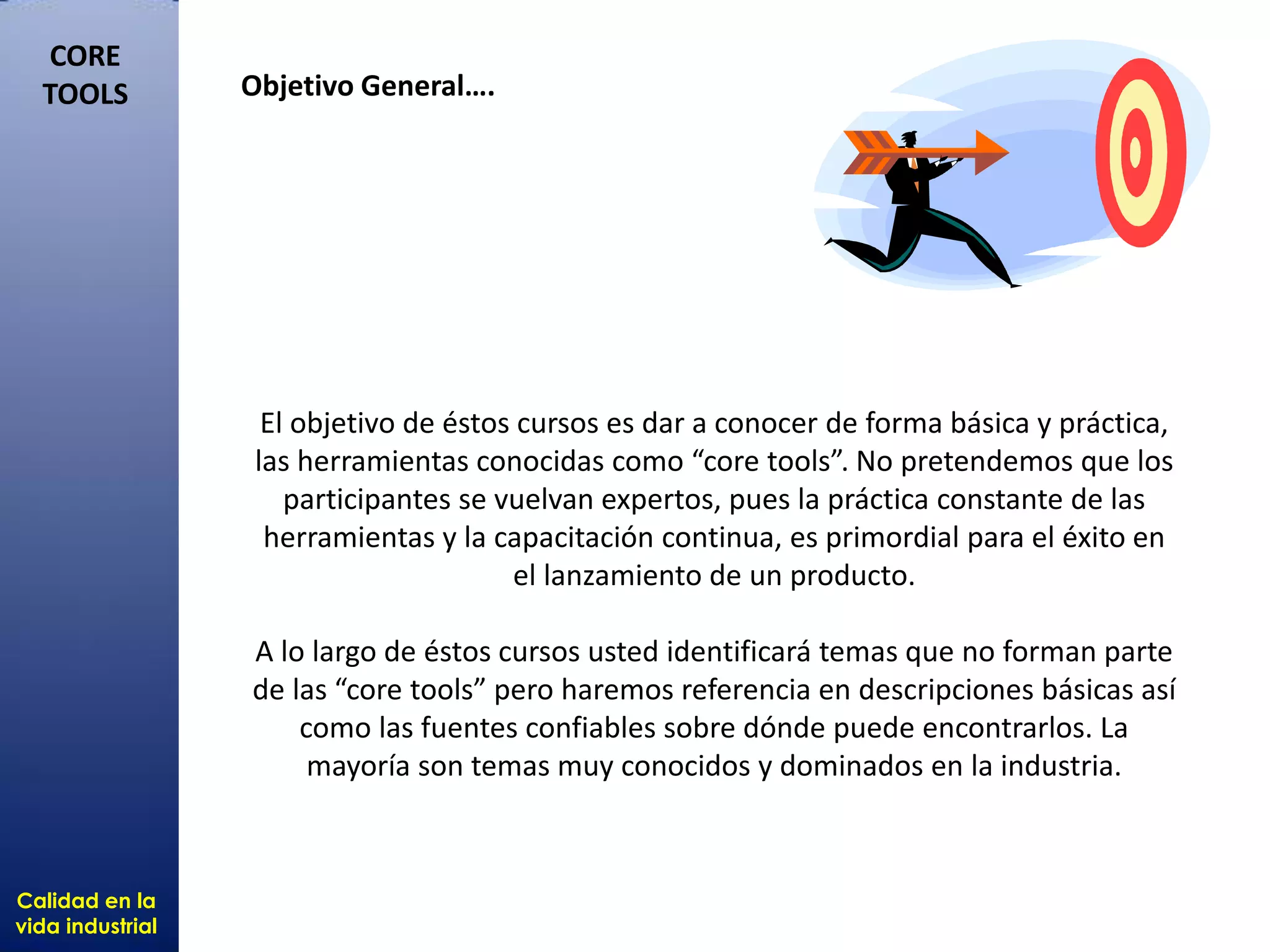 CORE TOOLS

Objetivo General….

El objetivo de éstos cursos es dar a conocer de forma básica y práctica, las herramientas conocidas como “core tools”. No pretendemos que los participantes se vuelvan expertos, pues la práctica constante de las herramientas y la capacitación continua, es primordial para el éxito en el lanzamiento de un producto.

A lo largo de éstos cursos usted identificará temas que no forman parte de las “core tools” pero haremos referencia en descripciones básicas así como las fuentes confiables sobre dónde puede encontrarlos. La mayoría son temas muy conocidos y dominados en la industria.

Calidad en la vida industrial